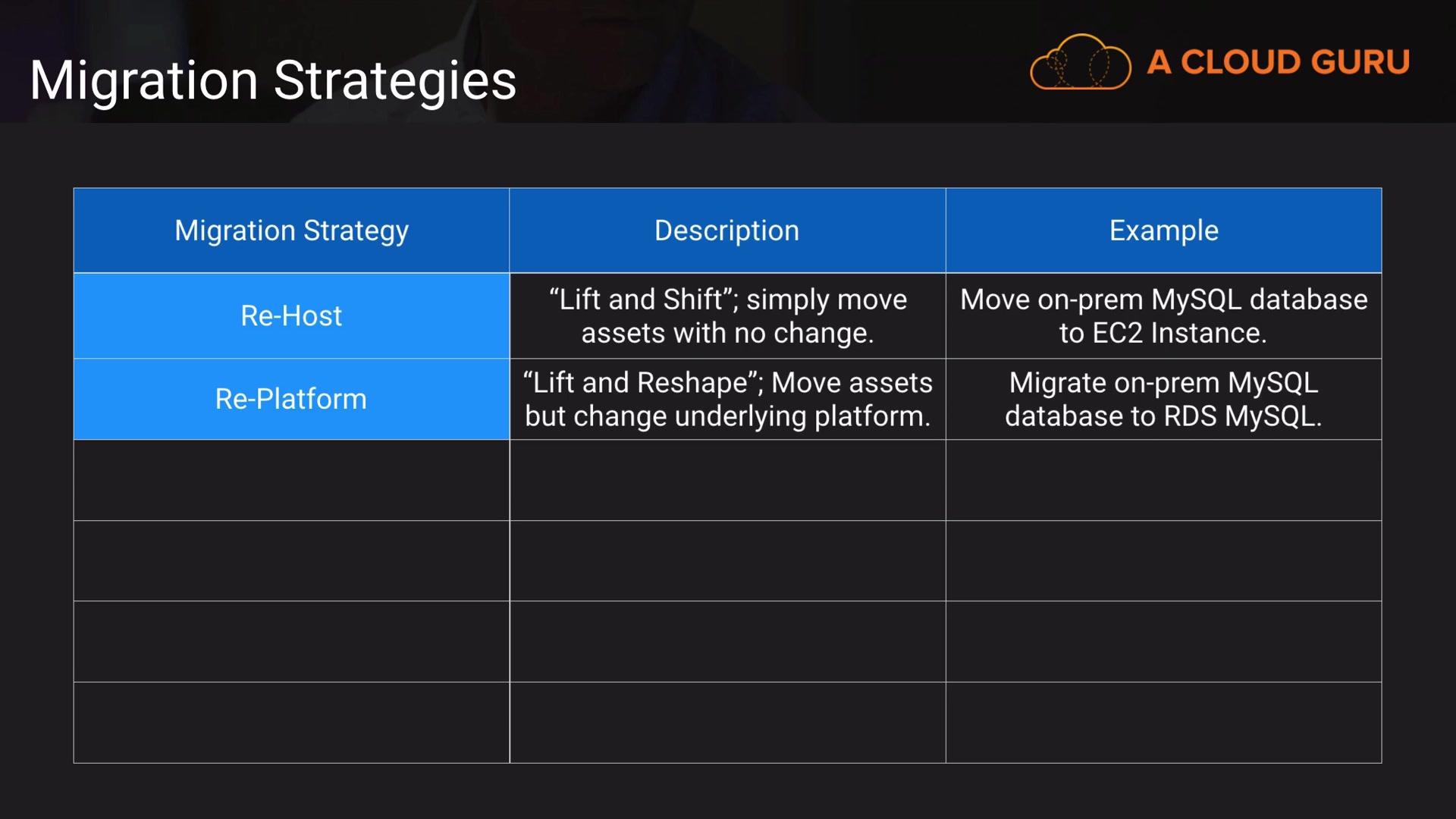 Migration Strategies

A CLOUD GURU

| Migration Strategy | Description | Example |
|---|---|---|
| Re-Host | “Lift and Shift”; simply move assets with no change. | Move on-prem MySQL database to EC2 Instance. |
| Re-Platform | “Lift and Reshape”; Move assets but change underlying platform. | Migrate on-prem MySQL database to RDS MySQL. |
| | | |
| | | |
| | | |
| | | |